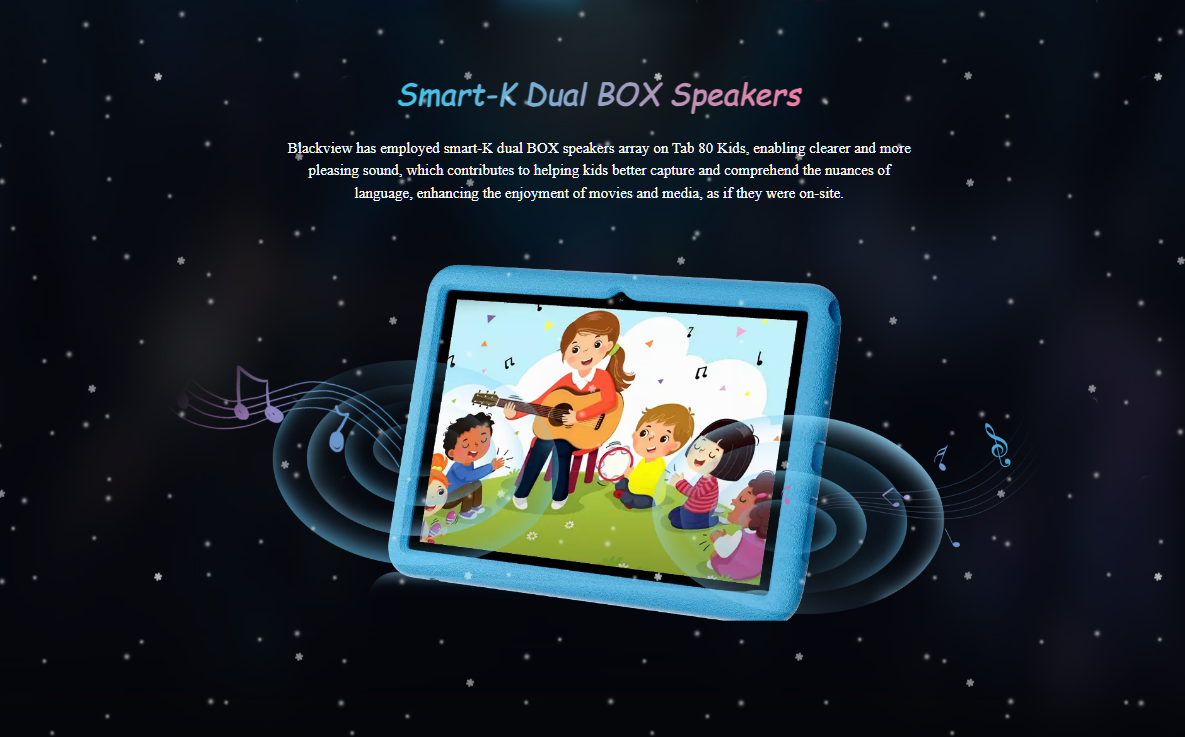 Smart-K Dual BOX Speakers

Blackview has employed smart-K dual BOX speakers array on Tab 80 Kids, enabling clearer and more pleasing sound, which contributes to helping kids better capture and comprehend the nuances of language, enhancing the enjoyment of movies and media, as if they were on-site.